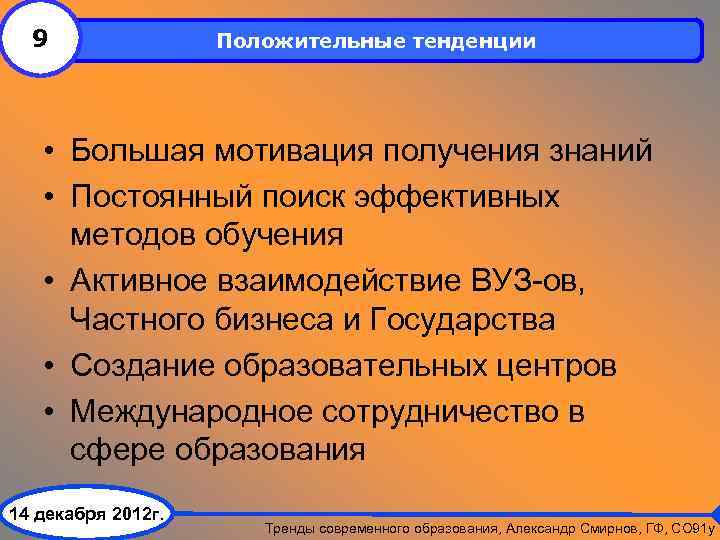 9

Положительные тенденции

• Большая мотивация получения знаний
• Постоянный поиск эффективных методов обучения
• Активное взаимодействие ВУЗ-ов, Частного бизнеса и Государства
• Создание образовательных центров
• Международное сотрудничество в сфере образования

14 декабря 2012г.

Тренды современного образования, Александр Смирнов, ГФ, СО91у